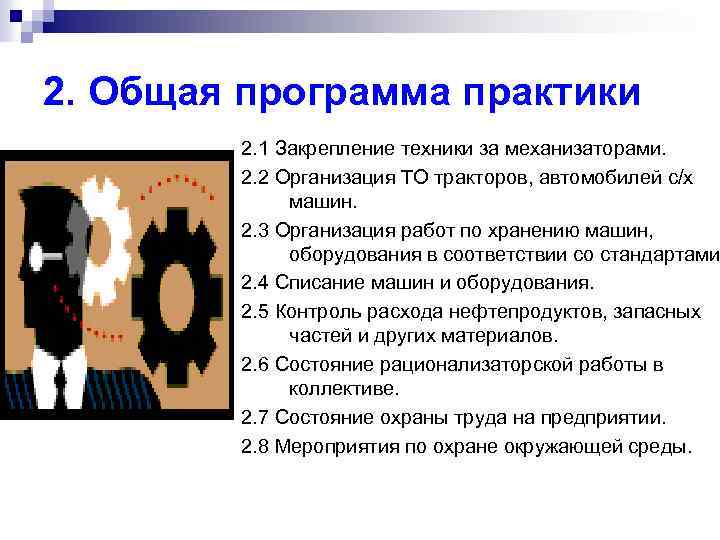 2. Общая программа практики

2.1 Закрепление техники за механизаторами.

2.2 Организация ТО тракторов, автомобилей с/х машин.

2.3 Организация работ по хранению машин, оборудования в соответствии со стандартами

2.4 Списание машин и оборудования.

2.5 Контроль расхода нефтепродуктов, запасных частей и других материалов.

2.6 Состояние рационализаторской работы в коллективе.

2.7 Состояние охраны труда на предприятии.

2.8 Мероприятия по охране окружающей среды.